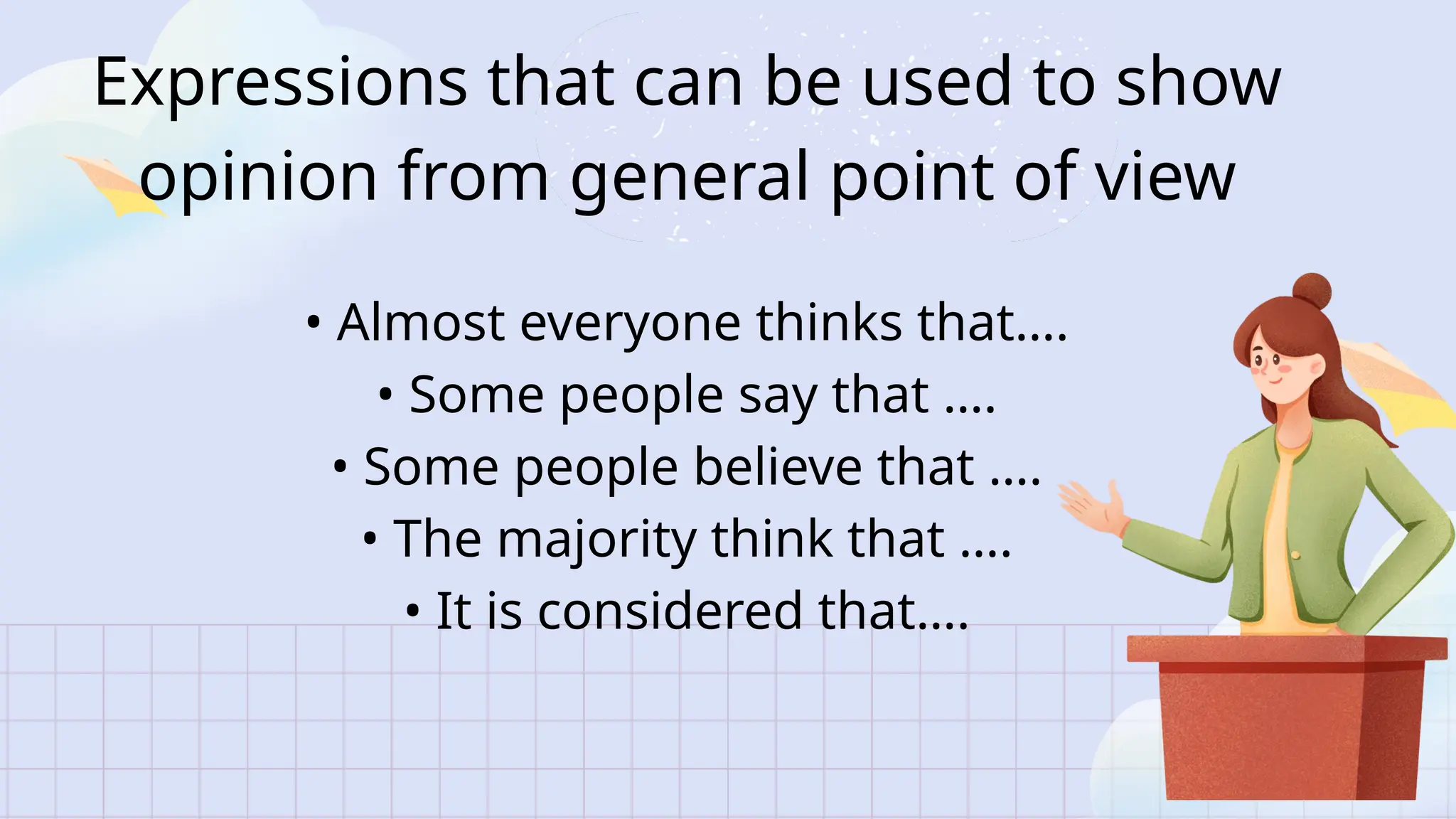 Expressions that can be used to show opinion from general point of view

• Almost everyone thinks that....
• Some people say that ....
• Some people believe that ....
• The majority think that ....
• It is considered that....